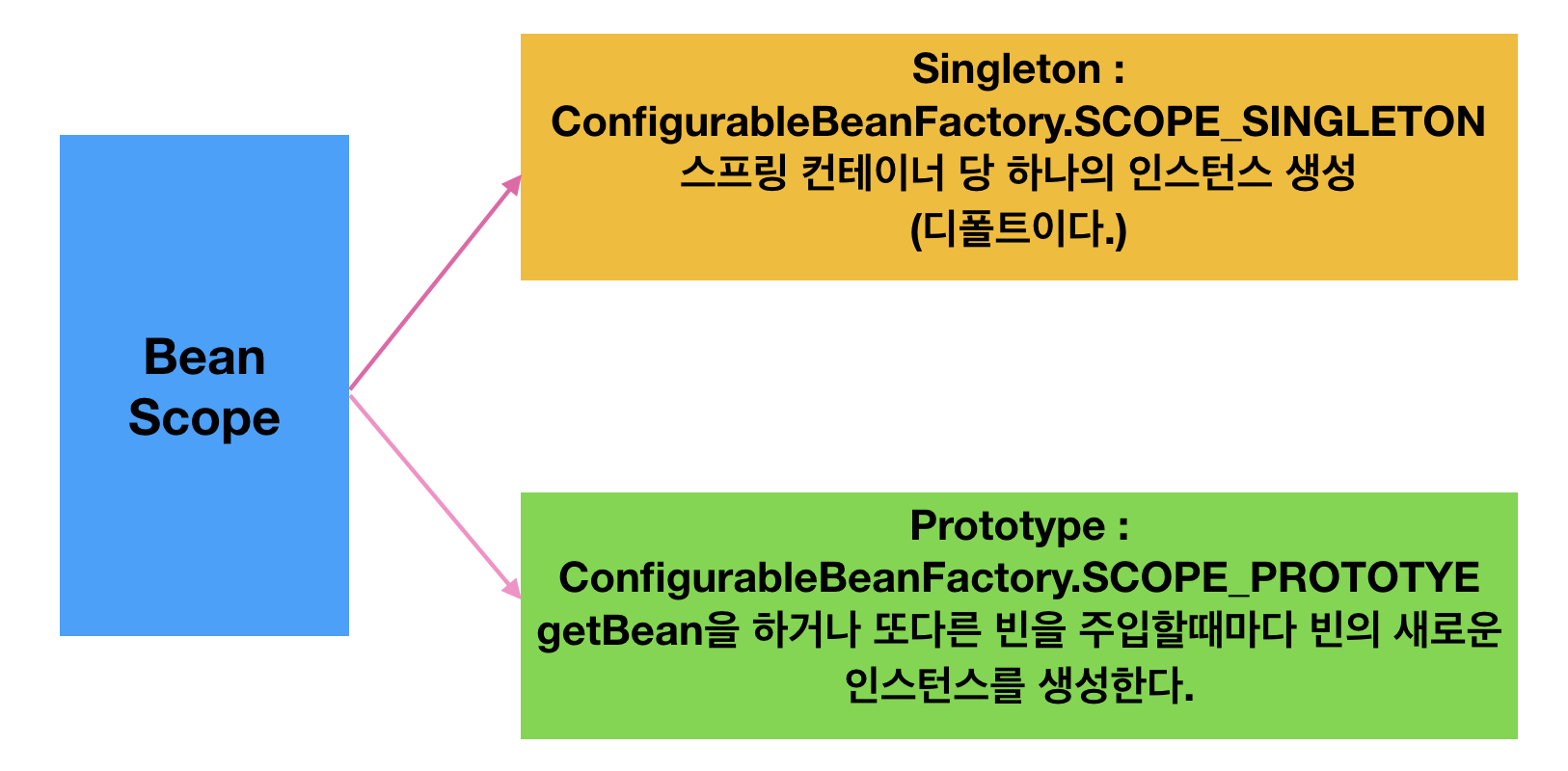 Bean Scope

Singleton :
ConfigurableBeanFactory.SCOPE_SINGLETON
스프링 컨테이너 당 하나의 인스턴스 생성
(디폴트이다.)

Prototype :
ConfigurableBeanFactory.SCOPE_PROTOTYE
getBean을 하거나 또다른 빈을 주입할때마다 빈의 새로운 인스턴스를 생성한다.